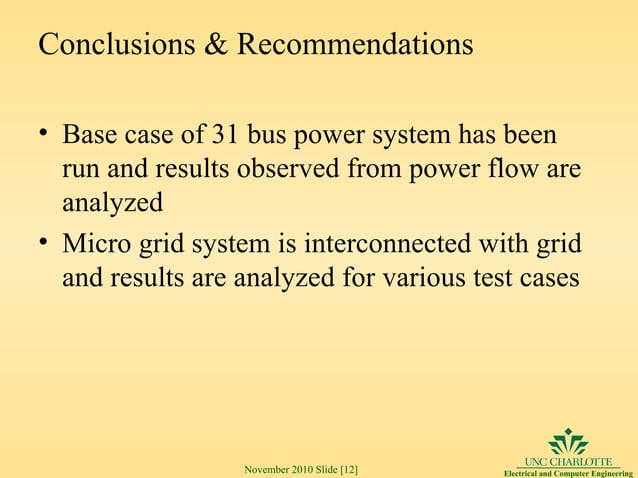 Conclusions & Recommendations

• Base case of 31 bus power system has been run and results observed from power flow are analyzed

• Micro grid system is interconnected with grid and results are analyzed for various test cases

November 2010 Slide [12]

UNC CHARLOTTE
Electrical and Computer Engineering